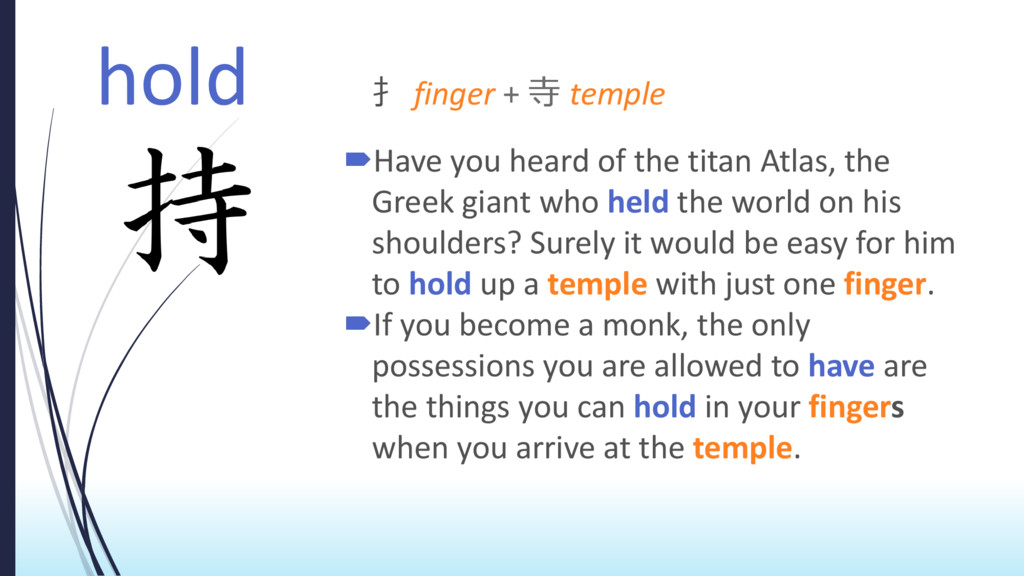 hold

持

扌 finger + 寺 temple

Have you heard of the titan Atlas, the Greek giant who held the world on his shoulders? Surely it would be easy for him to hold up a temple with just one finger.

If you become a monk, the only possessions you are allowed to have are the things you can hold in your fingers when you arrive at the temple.